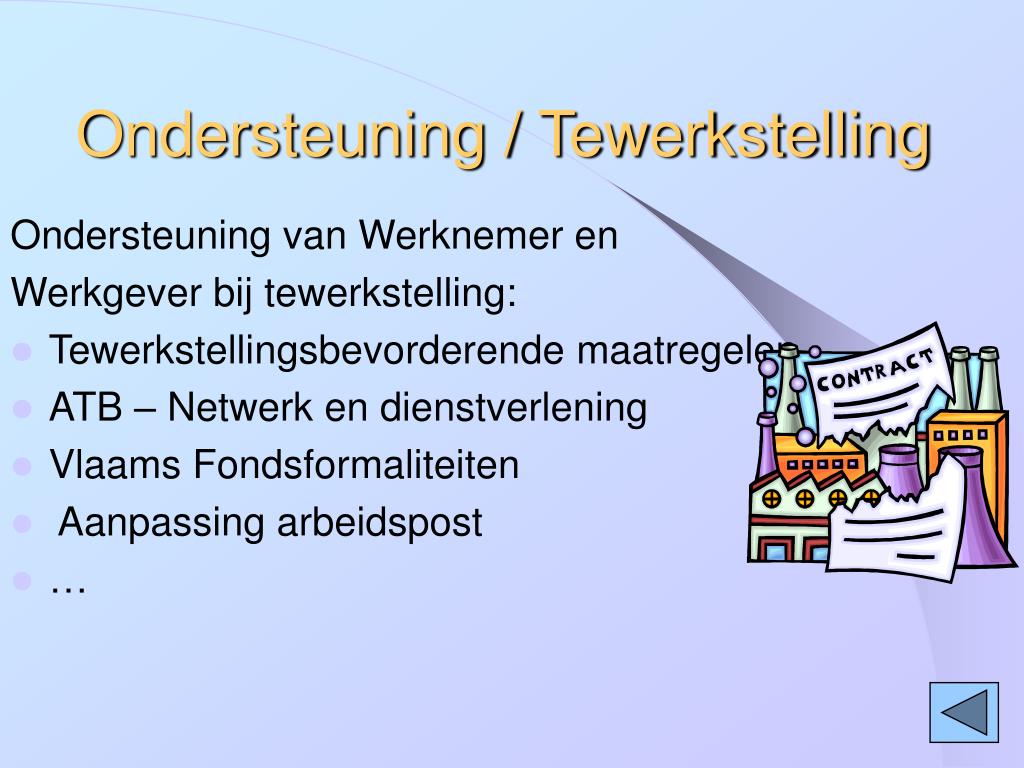 Ondersteuning / Tewerkstelling

Ondersteuning van Werknemer en Werkgever bij tewerkstelling:

- Tewerkstellingsbevorderende maatregelen
- ATB – Netwerk en dienstverlening
- Vlaams Fondsformaliteiten
- Aanpassing arbeidspost
- …

CONTRACT